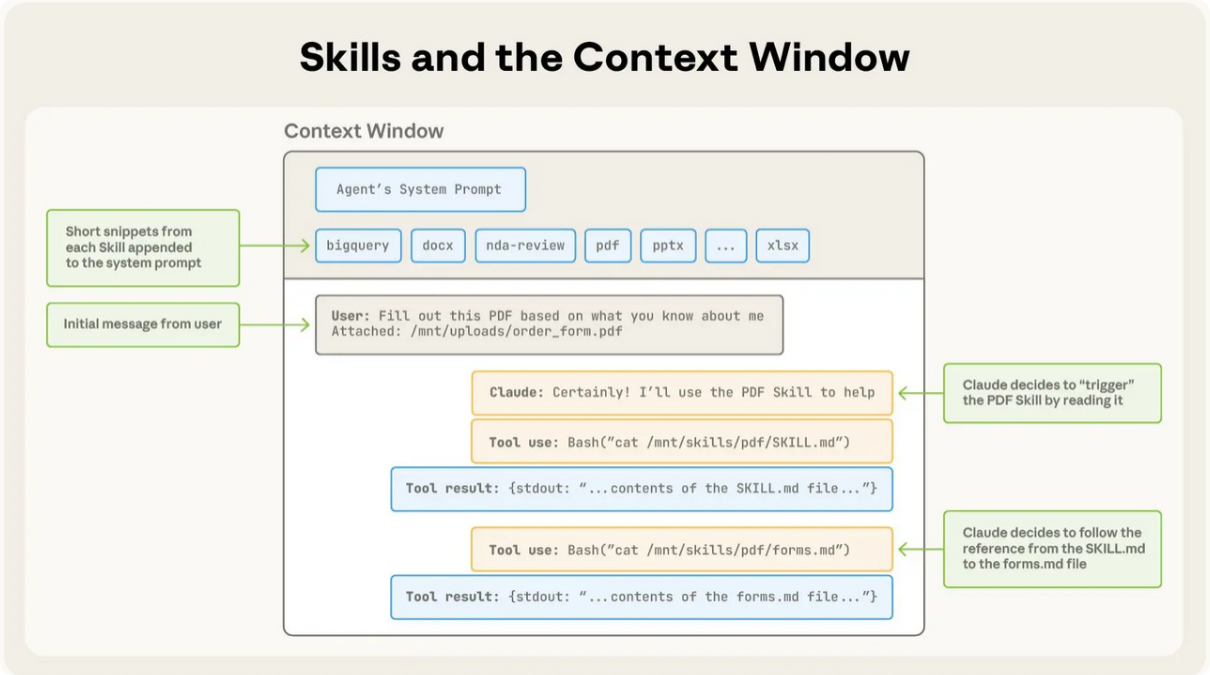 Skills and the Context Window

Context Window

Agent's System Prompt

Short snippets from each Skill appended to the system prompt

bigquery

docx

nda-review

pdf

pptx

...

xlsx

Initial message from user

User: Fill out this PDF based on what you know about me
Attached: /mnt/uploads/order_form.pdf

Claude: Certainly! I'll use the PDF Skill to help

Claude decides to "trigger" the PDF Skill by reading it

Tool use: Bash("cat /mnt/skills/pdf/SKILL.md")

Tool result: {stdout: "...contents of the SKILL.md file..."}

Tool use: Bash("cat /mnt/skills/pdf/forms.md")

Claude decides to follow the reference from the SKILL.md to the forms.md file

Tool result: {stdout: "...contents of the forms.md file..."}